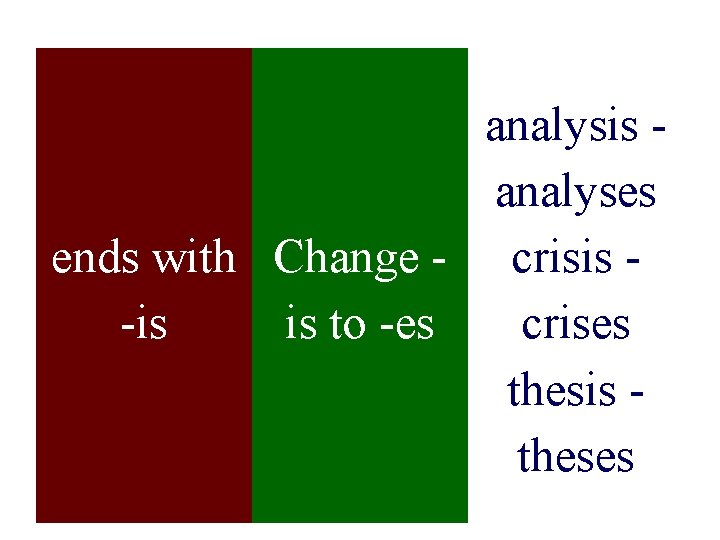 ends with -is

Change -is to -es

analysis - analyses crisis - crises thesis - theses